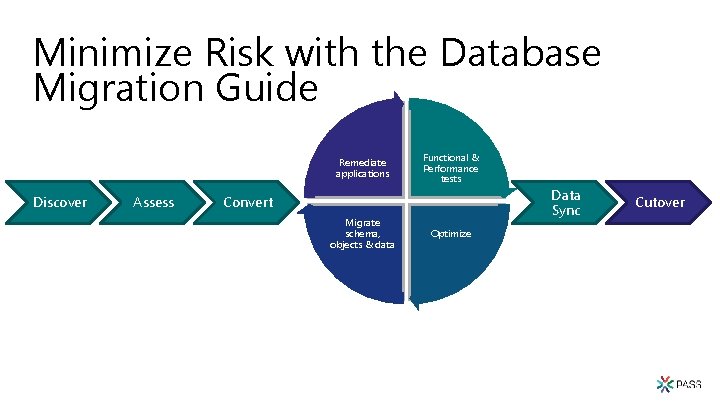 Minimize Risk with the Database Migration Guide

Discover

Assess

Convert

Remediate applications

Functional & Performance tests

Migrate schema, objects & data

Optimize

Data Sync

Cutover

PASS